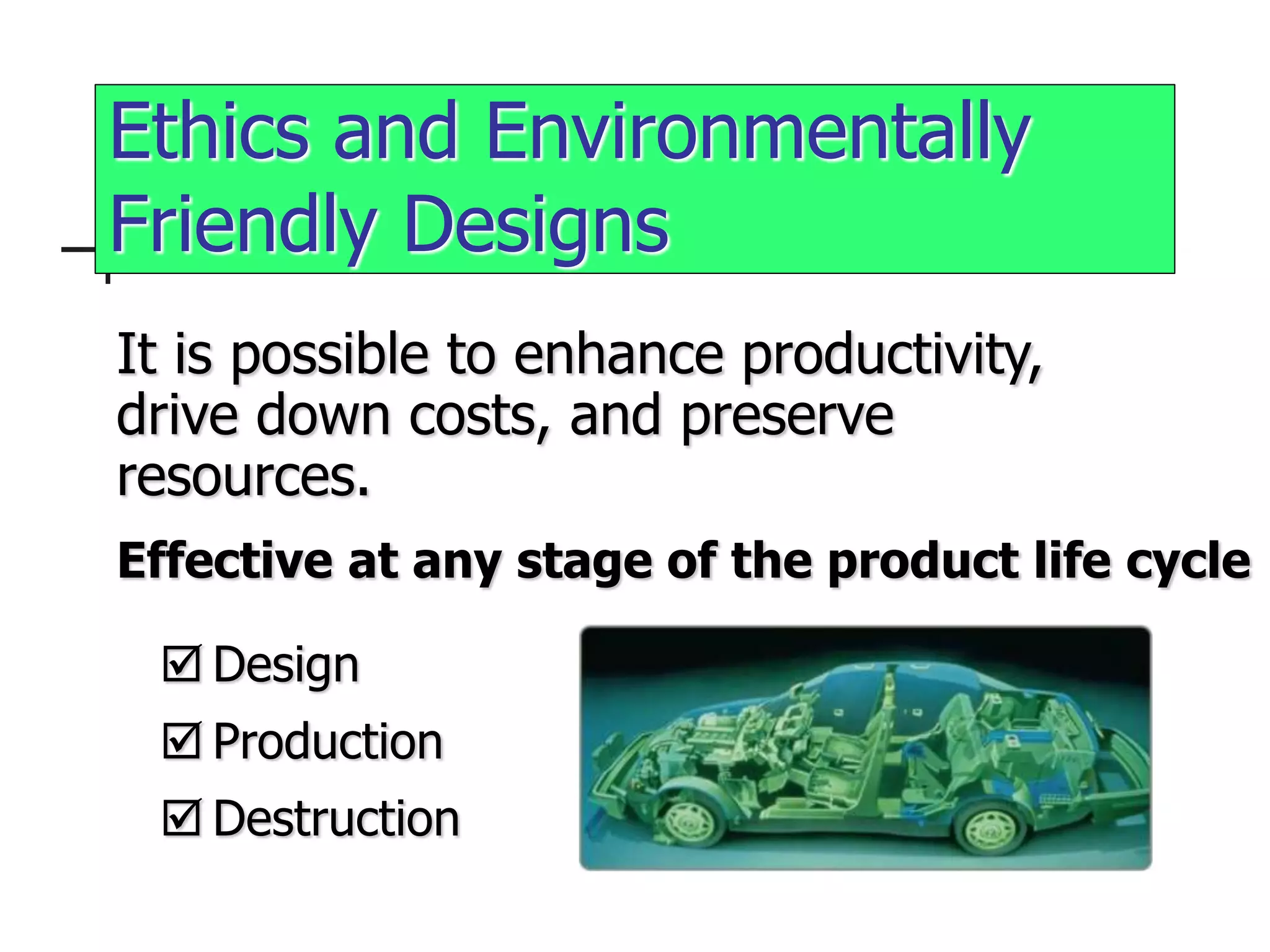 Ethics and Environmentally Friendly Designs

It is possible to enhance productivity, drive down costs, and preserve resources.

Effective at any stage of the product life cycle

☑ Design

☑ Production

☑ Destruction